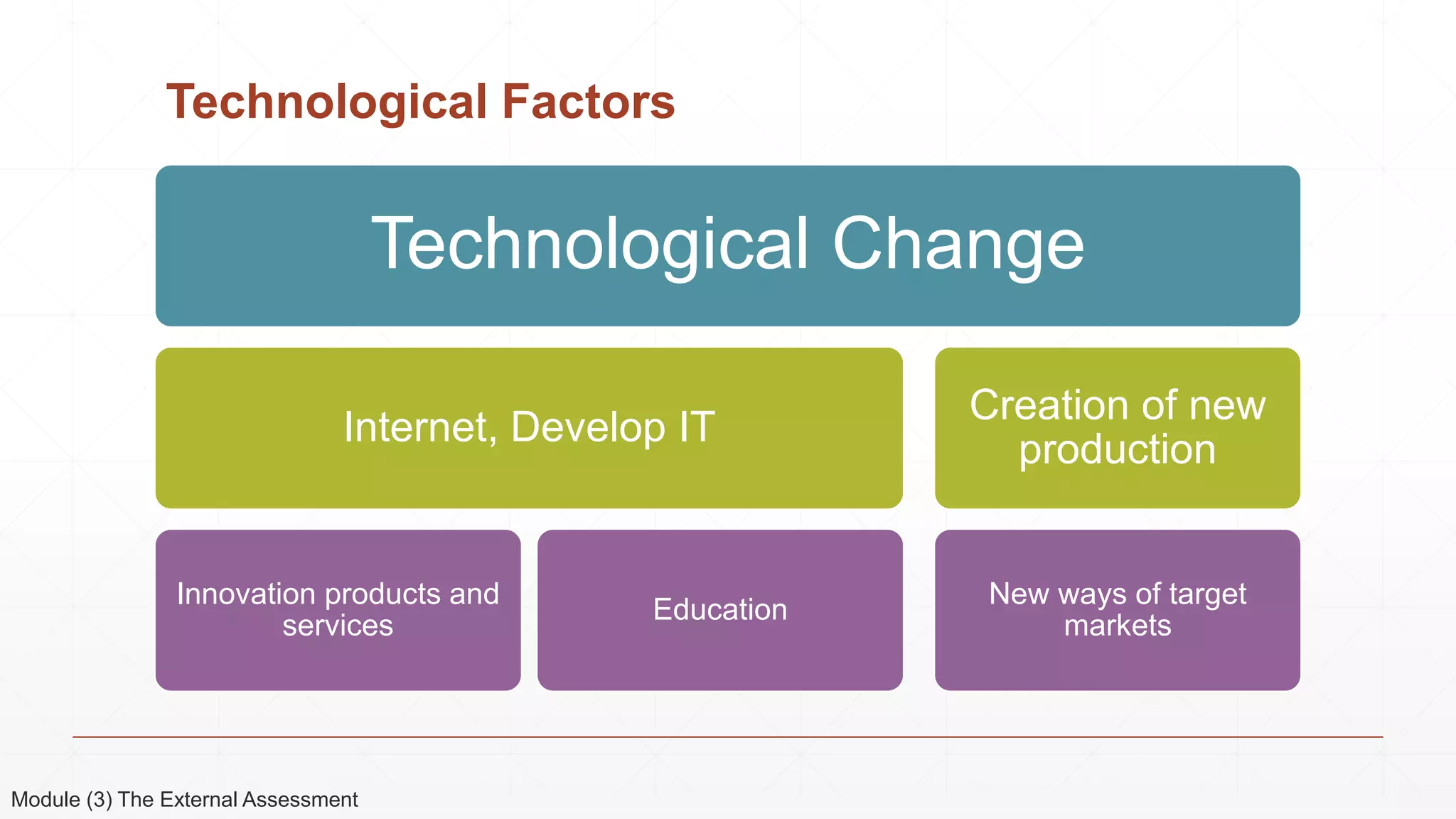 Technological Factors

Technological Change

Internet, Develop IT

Creation of new production

Innovation products and services

Education

New ways of target markets

Module (3) The External Assessment